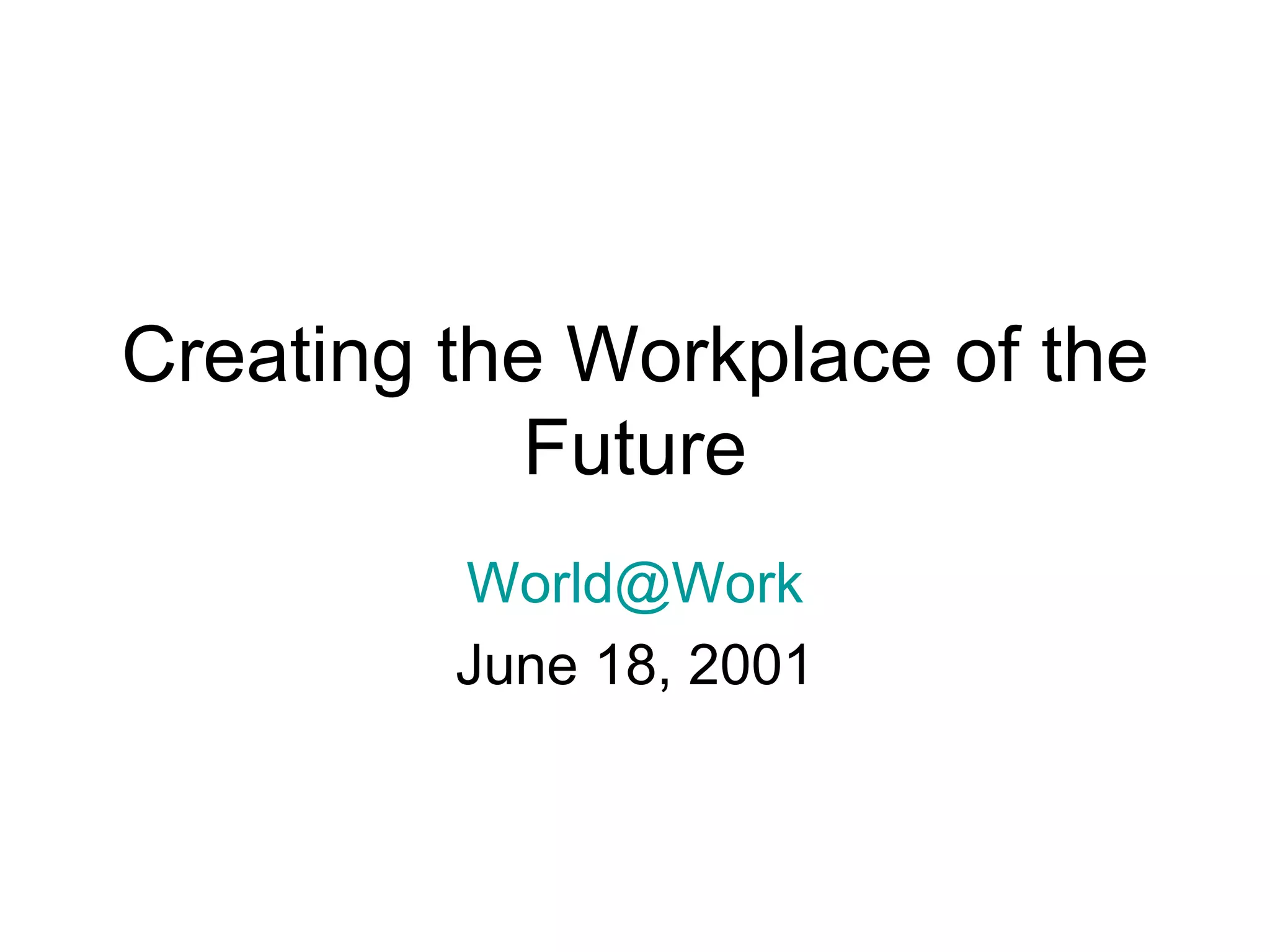 Creating the Workplace of the Future

World@Work

June 18, 2001